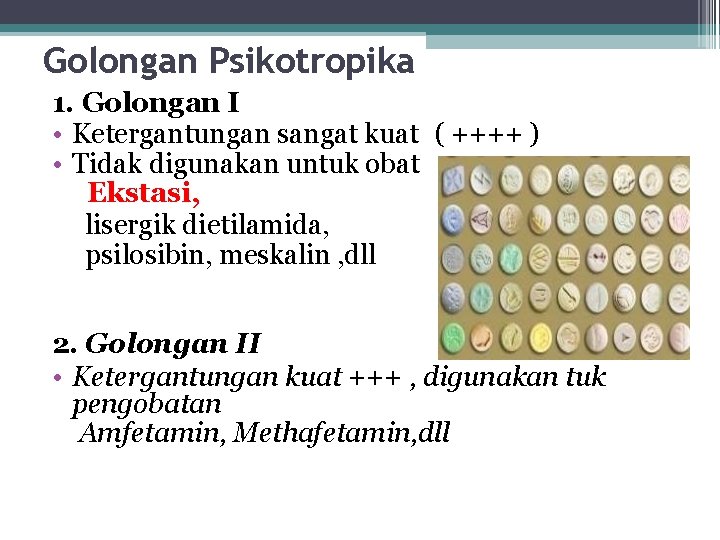 Golongan Psikotropika

1. Golongan I

• Ketergantungan sangat kuat ( ++++ )
• Tidak digunakan untuk obat
Ekstasi,
lisergik dietilamida,
psilosibin, meskalin ,dll

2. Golongan II

• Ketergantungan kuat +++ , digunakan tuk pengobatan
Amfetamin, Methafetamin,dll